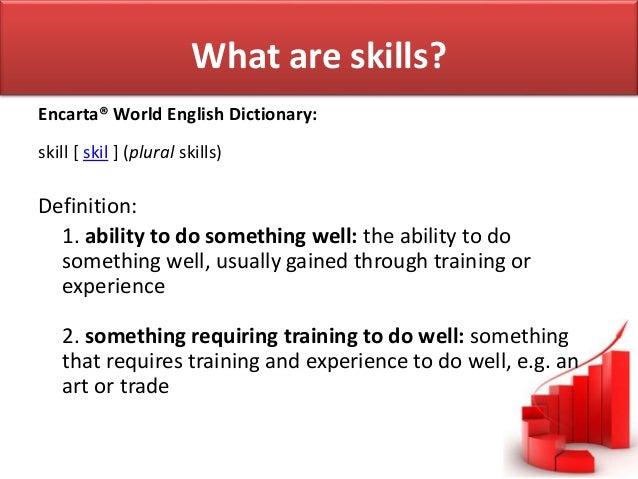 What are skills?

Encarta® World English Dictionary:

skill [ skil ] (plural skills)

Definition:

1. ability to do something well: the ability to do something well, usually gained through training or experience

2. something requiring training to do well: something that requires training and experience to do well, e.g. an art or trade